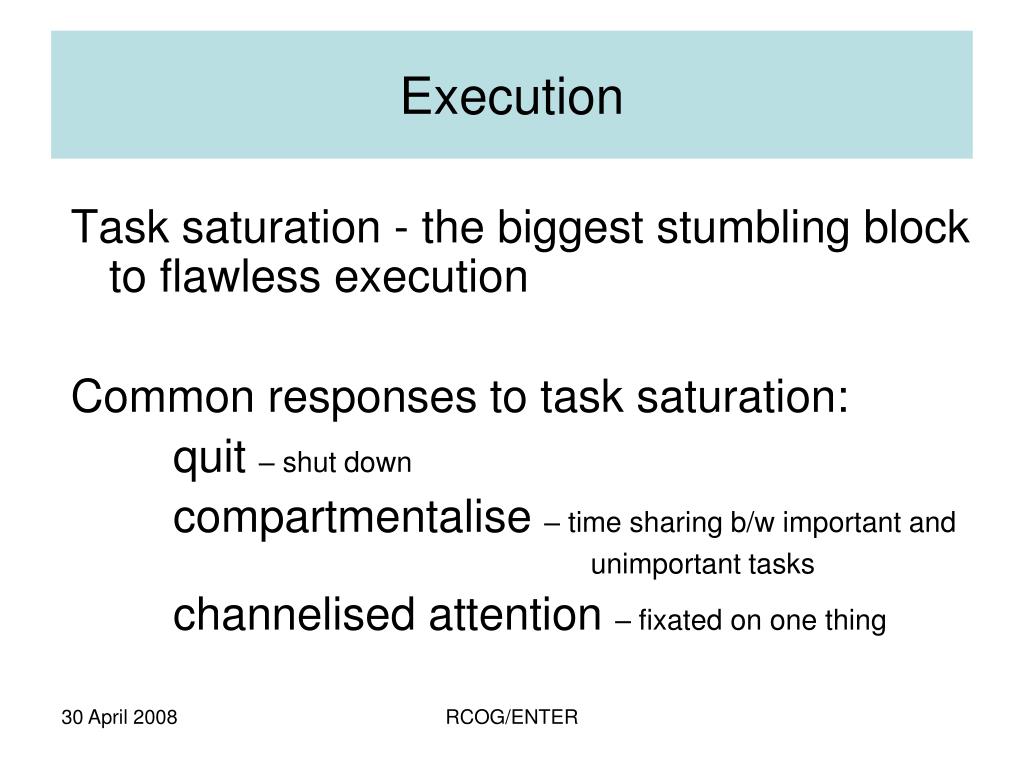 Execution

Task saturation - the biggest stumbling block to flawless execution

Common responses to task saturation:
quit – shut down
compartmentalise – time sharing b/w important and unimportant tasks
channelised attention – fixated on one thing

30 April 2008

RCOG/ENTER